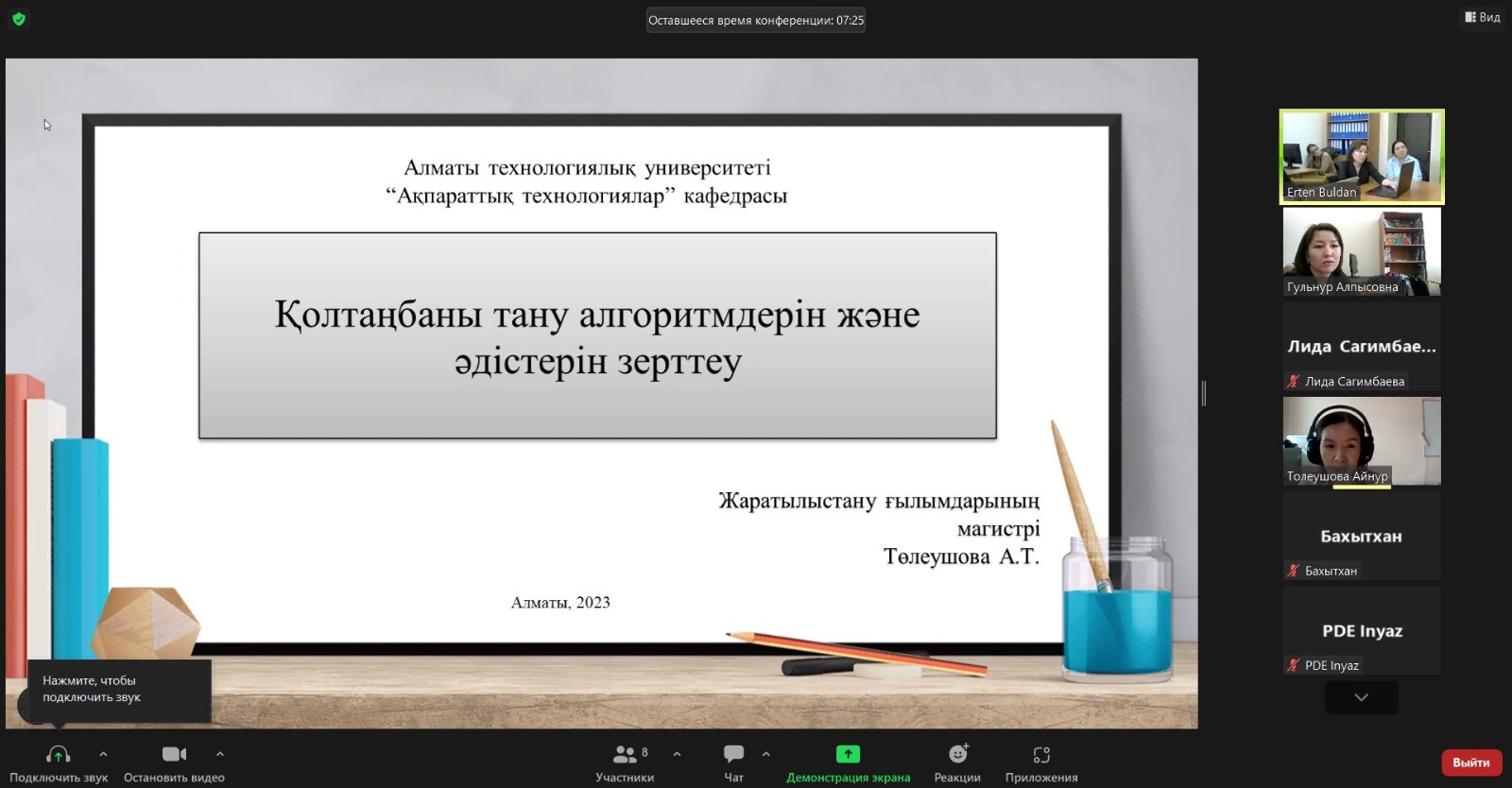 Оставшееся время конференции: 07:25

Вид

Алматы технологиялық университеті
“Ақпараттық технологиялар” кафедрасы

Қолтаңбаны тану алгоритмдерін және әдістерін зерттеу

Жаратылыстану ғылымдарының магистрі
Төлеушова А.Т.

Алматы, 2023

Erten Buldan

Гульнур Алпысовна

Лида Сагимбае...

Лида Сагимбаева

Толеушова Айнур

Бахытхан

Бахытхан

PDE Inyaz

PDE Inyaz

Нажмите, чтобы подключить звук

Подключить звук

Остановить видео

8

Участники

Чат

Демонстрация экрана

Реакции

Приложения

Выйти